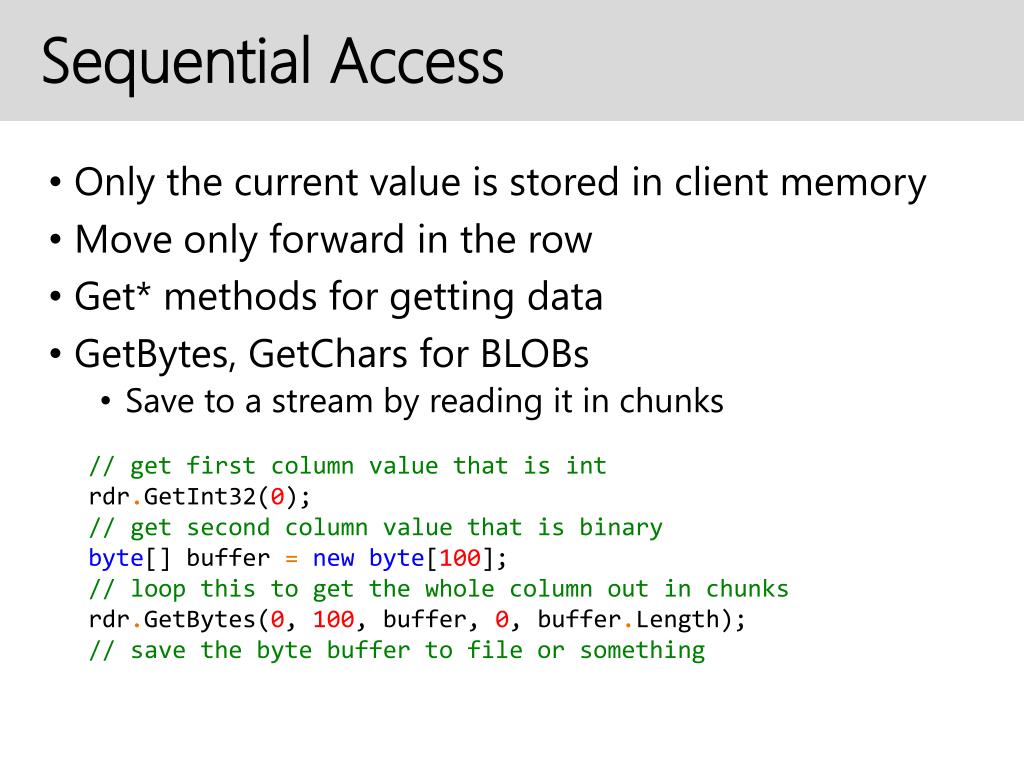 Sequential Access

• Only the current value is stored in client memory
• Move only forward in the row
• Get* methods for getting data
• GetBytes, GetChars for BLOBs
  • Save to a stream by reading it in chunks

// get first column value that is int
rdr.GetInt32(0);
// get second column value that is binary
byte[] buffer = new byte[100];
// loop this to get the whole column out in chunks
rdr.GetBytes(0, 100, buffer, 0, buffer.Length);
// save the byte buffer to file or something